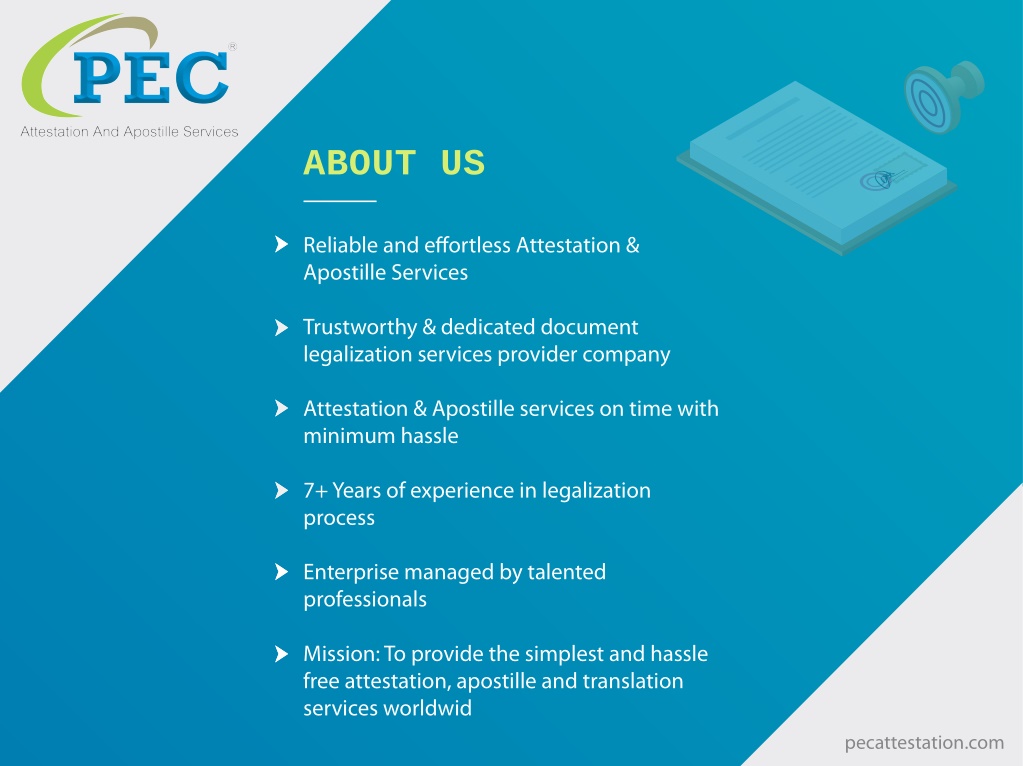 PEC®
Attestation And Apostille Services

ABOUT US

Reliable and effortless Attestation & Apostille Services

Trustworthy & dedicated document legalization services provider company

Attestation & Apostille services on time with minimum hassle

7+ Years of experience in legalization process

Enterprise managed by talented professionals

Mission: To provide the simplest and hassle free attestation, apostille and translation services worldwid

pecattestation.com